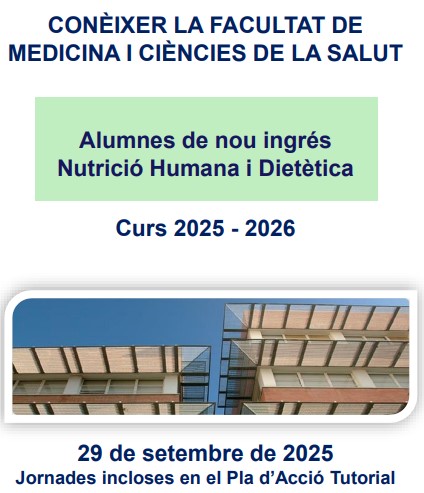 CONÈIXER LA FACULTAT DE MEDICINA I CIÈNCIES DE LA SALUT

Alumnes de nou ingrés
Nutrició Humana i Dietètica

Curs 2025 - 2026

29 de setembre de 2025
Jornades incloses en el Pla d'Acció Tutorial